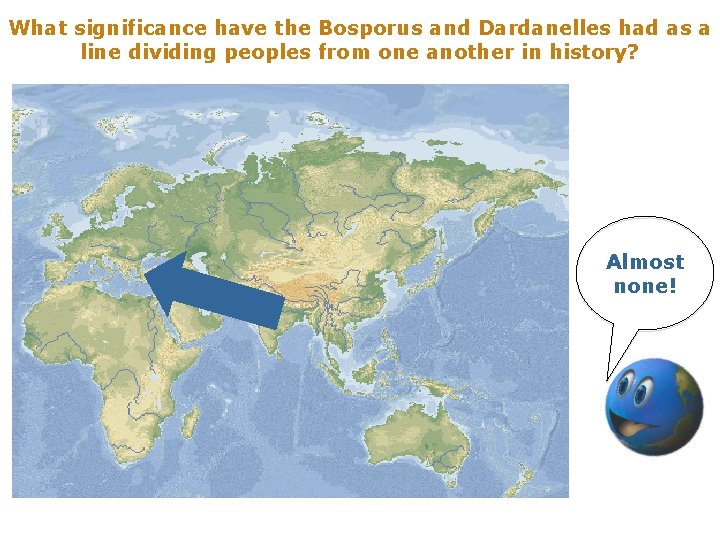 What significance have the Bosporus and Dardanelles had as a line dividing peoples from one another in history?

Almost none!